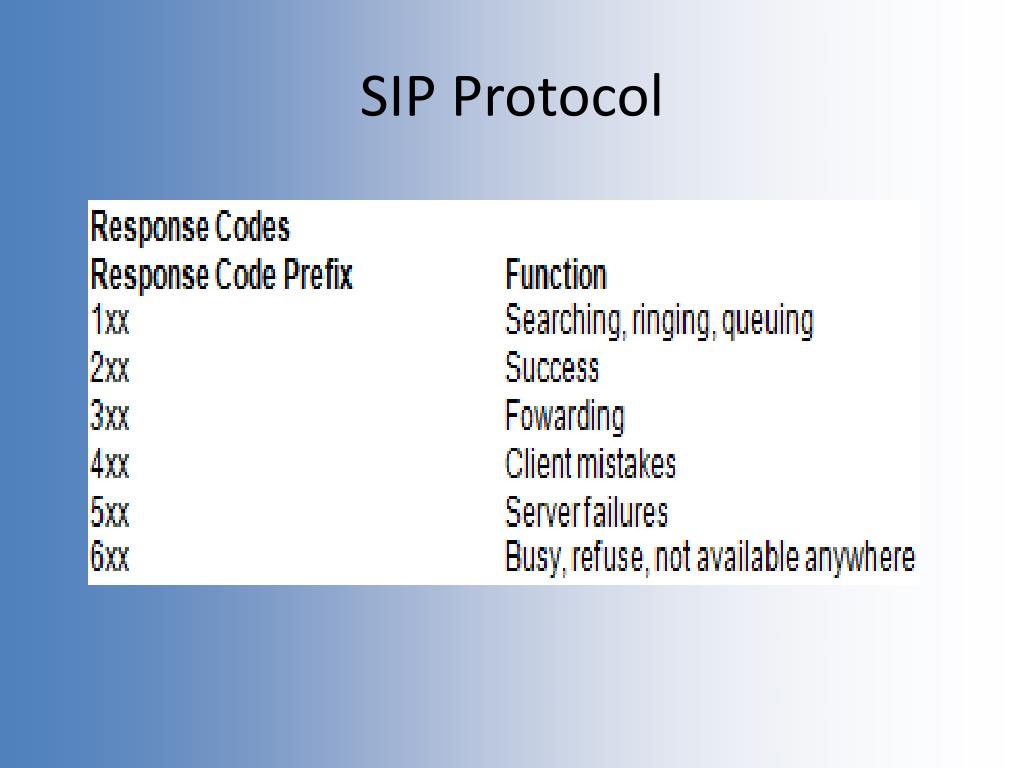 SIP Protocol

Response Codes

| Response Code Prefix | Function |
|---|---|
| 1xx | Searching, ringing, queuing |
| 2xx | Success |
| 3xx | Fowarding |
| 4xx | Client mistakes |
| 5xx | Server failures |
| 6xx | Busy, refuse, not available anywhere |